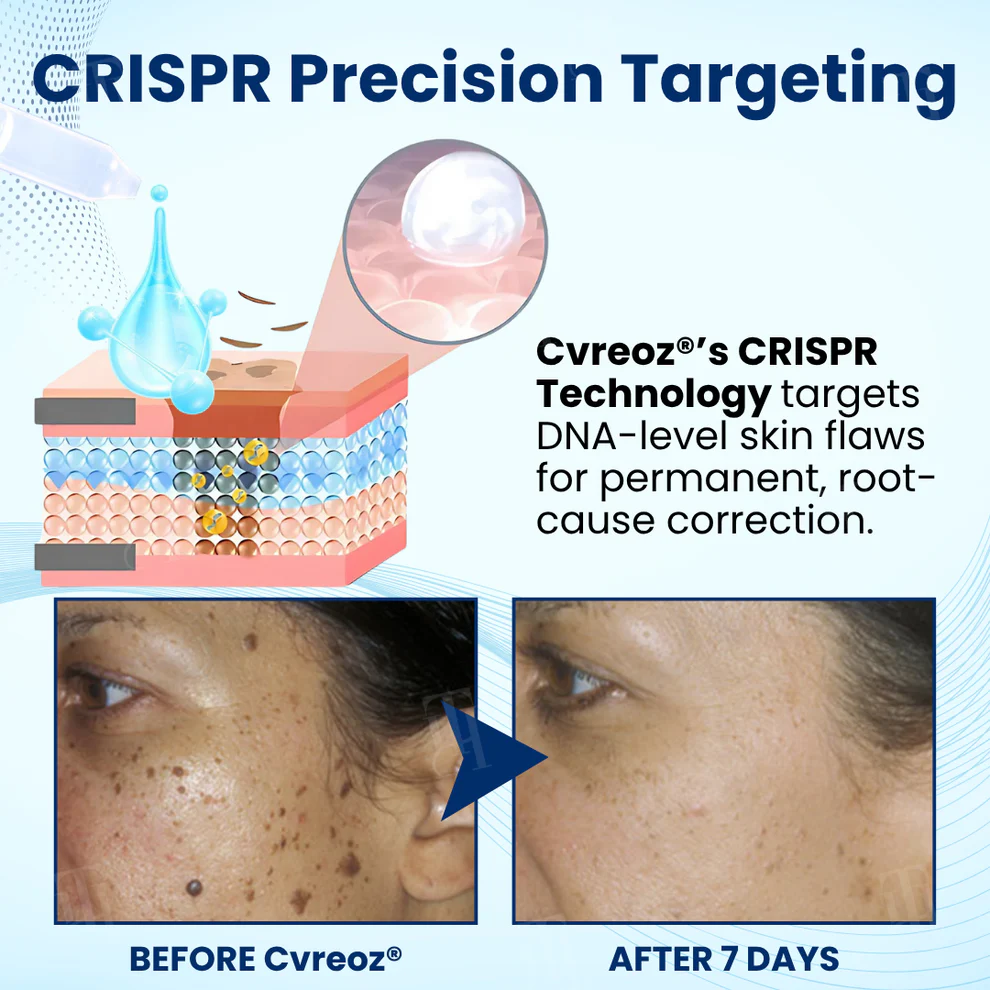 CRISPR Precision Targeting

Cvreoz®'s CRISPR Technology targets DNA-level skin flaws for permanent, root-cause correction.

BEFORE Cvreoz®

AFTER 7 DAYS